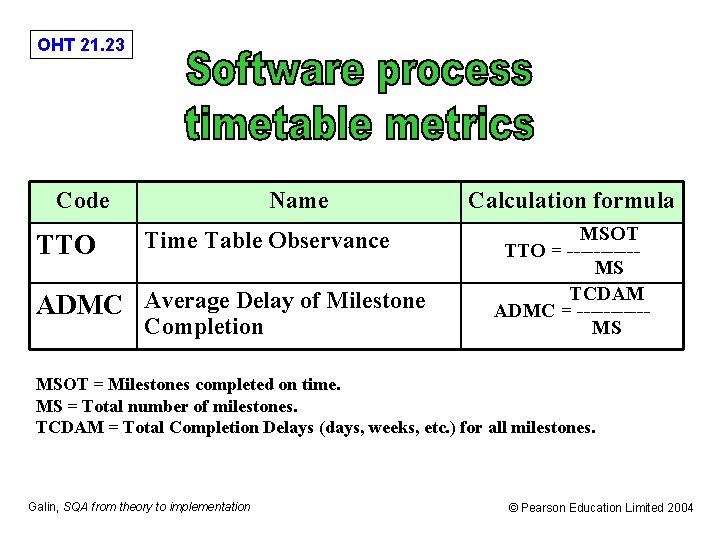 OHT 21.23

Software process timetable metrics

| Code | Name | Calculation formula |
|---|---|---|
| TTO | Time Table Observance | $TTO = \frac{MSOT}{MS}$ |
| ADMC | Average Delay of Milestone Completion | $ADMC = \frac{TCDAM}{MS}$ |

MSOT = Milestones completed on time.
MS = Total number of milestones.
TCDAM = Total Completion Delays (days, weeks, etc.) for all milestones.

Galin, SQA from theory to implementation

© Pearson Education Limited 2004